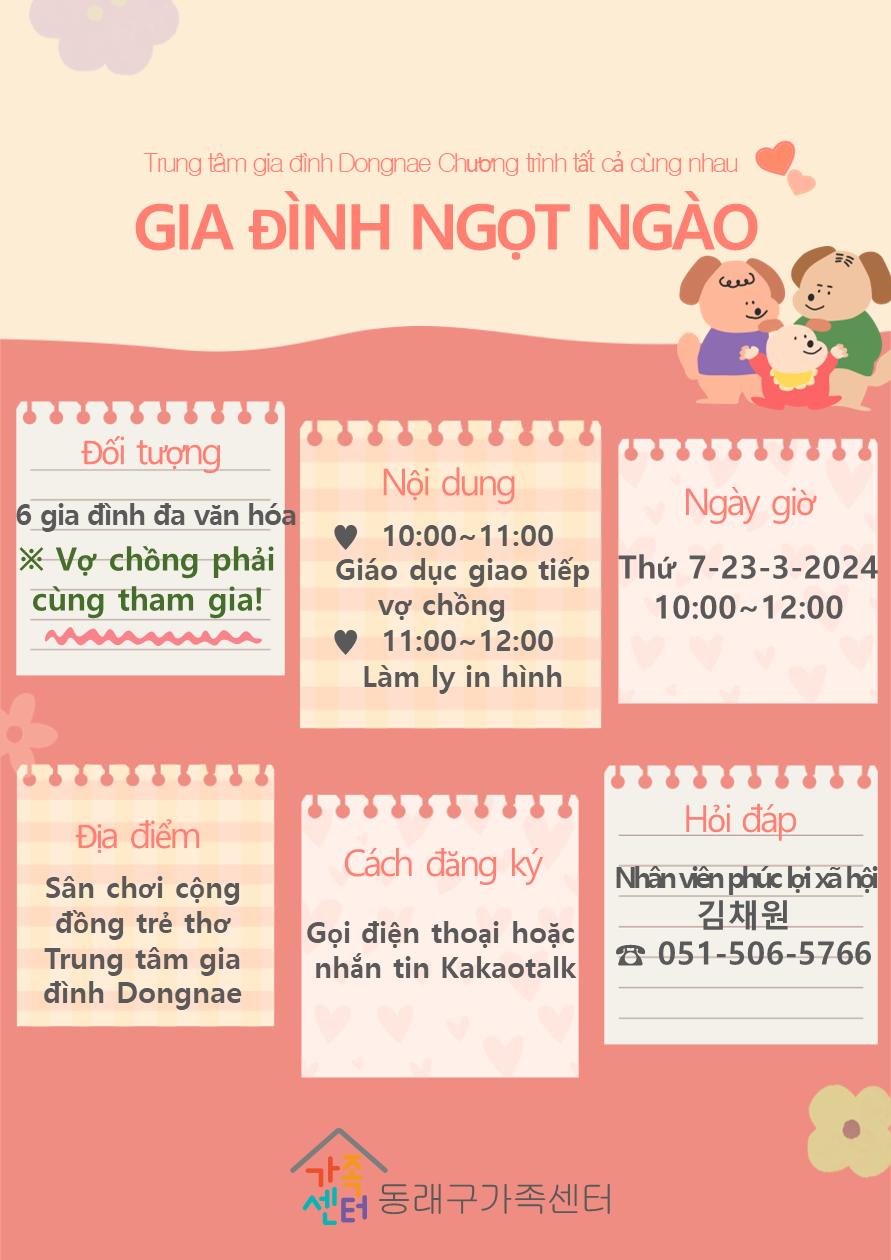 Trung tâm gia đình Dongnae Chương trình tất cả cùng nhau

GIA ĐÌNH NGỌT NGÀO

Đối tượng

6 gia đình đa văn hóa

※ Vợ chồng phải cùng tham gia!

Nội dung

♥ 10:00~11:00
Giáo dục giao tiếp vợ chồng
♥ 11:00~12:00
Làm ly in hình

Ngày giờ

Thứ 7-23-3-2024
10:00~12:00

Địa điểm

Sân chơi cộng đồng trẻ thơ Trung tâm gia đình Dongnae

Cách đăng ký

Gọi điện thoại hoặc nhắn tin Kakaotalk

Hỏi đáp

Nhân viên phúc lợi xã hội
김채원
☎ 051-506-5766

가족센터 동래구가족센터